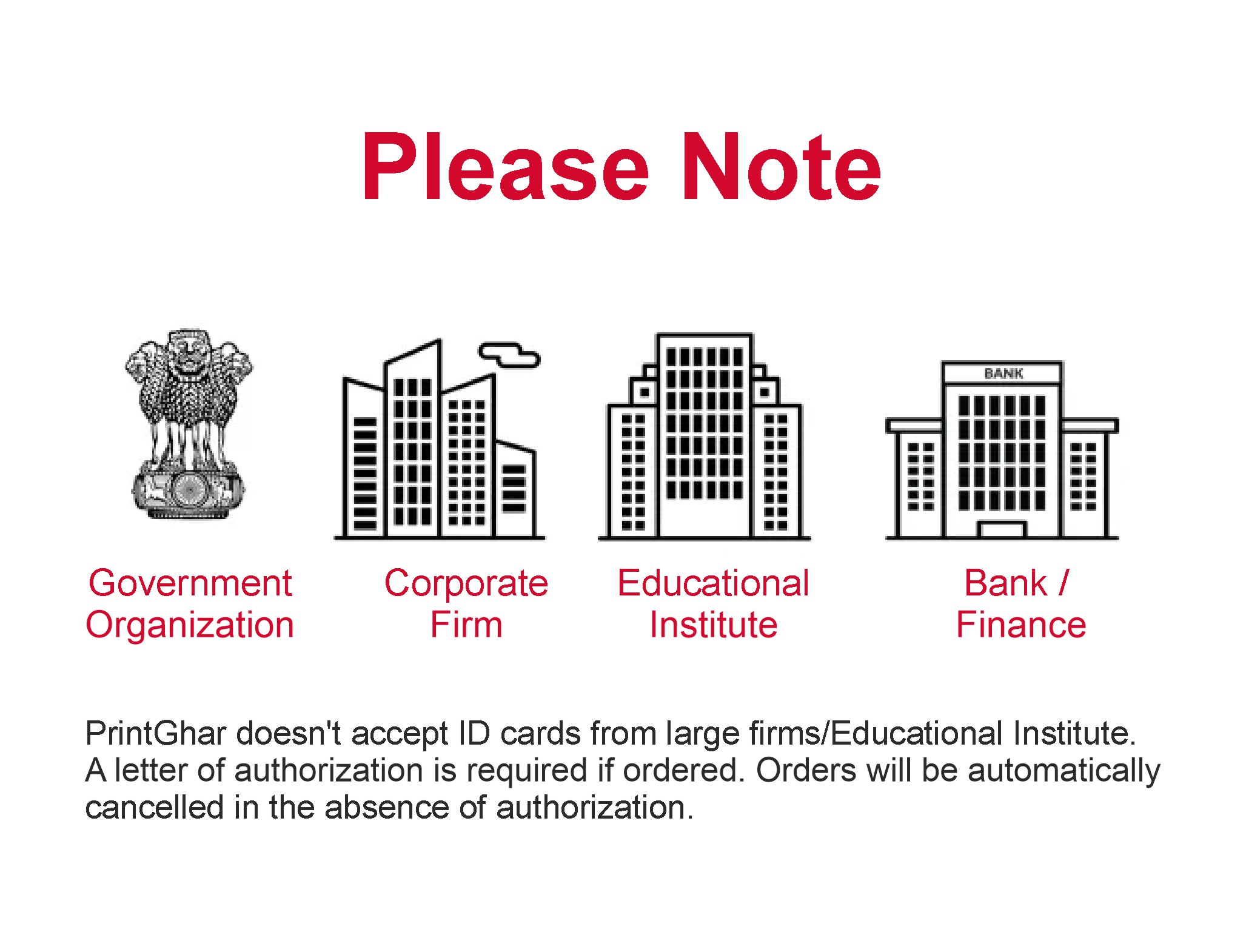 Please Note

BANK

Government Organization

Corporate Firm

Educational Institute

Bank / Finance

PrintGhar doesn't accept ID cards from large firms/Educational Institute. A letter of authorization is required if ordered. Orders will be automatically cancelled in the absence of authorization.